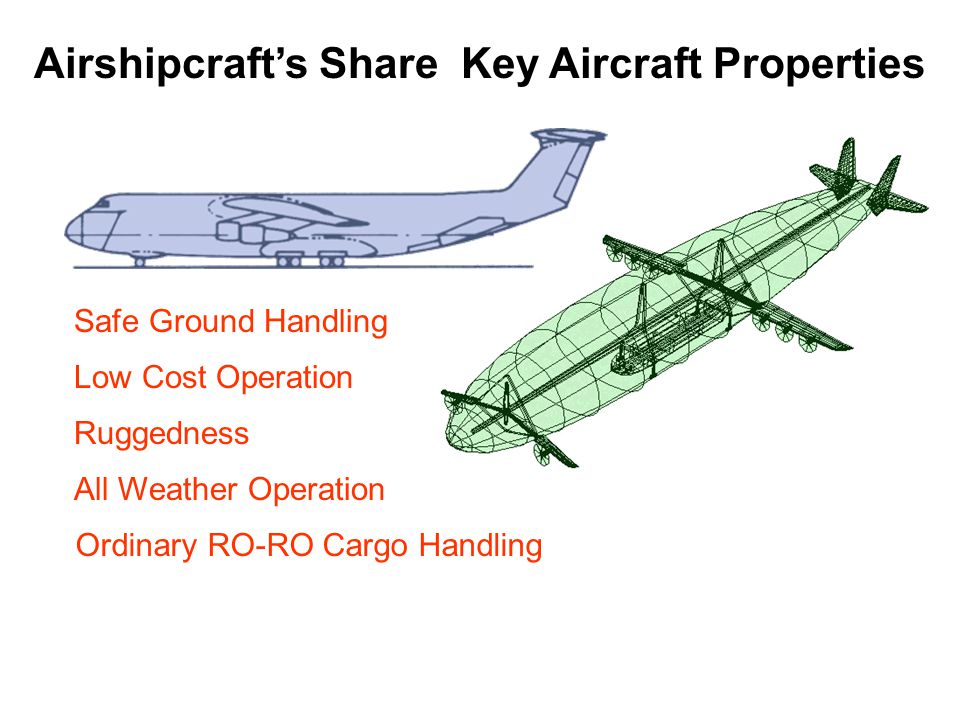 Airshipcraft's Share  Key Aircraft Properties

Safe Ground Handling

Low Cost Operation

Ruggedness

All Weather Operation

Ordinary RO-RO Cargo Handling